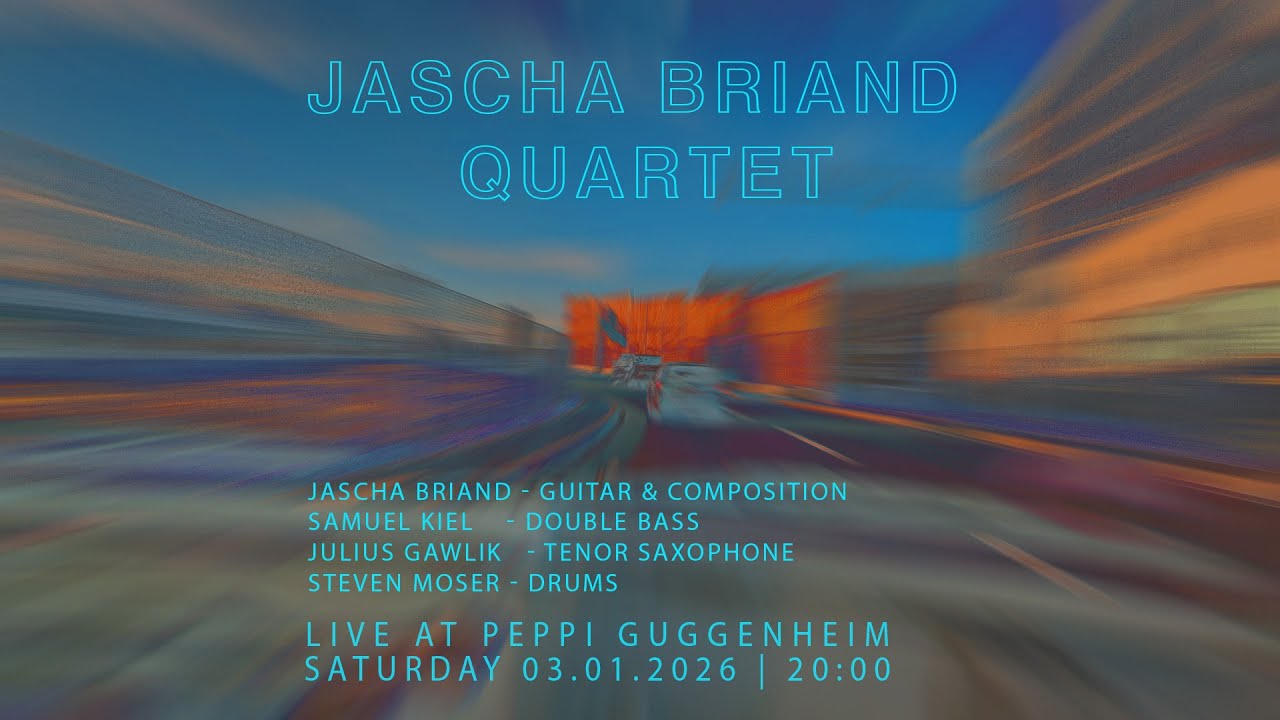 JASCHA BRIAND
QUARTET

JASCHA BRIAND - GUITAR & COMPOSITION
SAMUEL KIEL - DOUBLE BASS
JULIUS GAWLIK - TENOR SAXOPHONE
STEVEN MOSER - DRUMS

LIVE AT PEPPI GUGGENHEIM
SATURDAY 03.01.2026 | 20:00